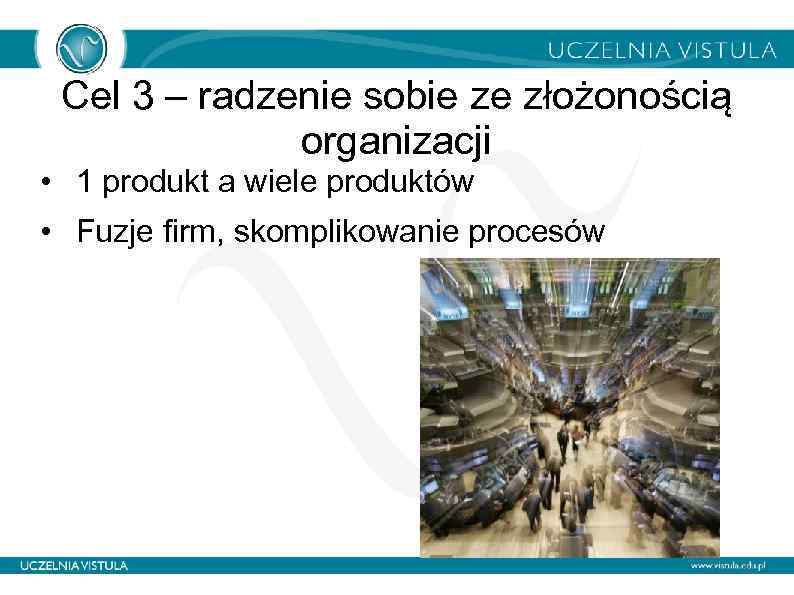 UCZELNIA VISTULA

Cel 3 – radzenie sobie ze złożonością organizacji

• 1 produkt a wiele produktów
• Fuzje firm, skomplikowanie procesów

UCZELNIA VISTULA

www.vistula.edu.pl